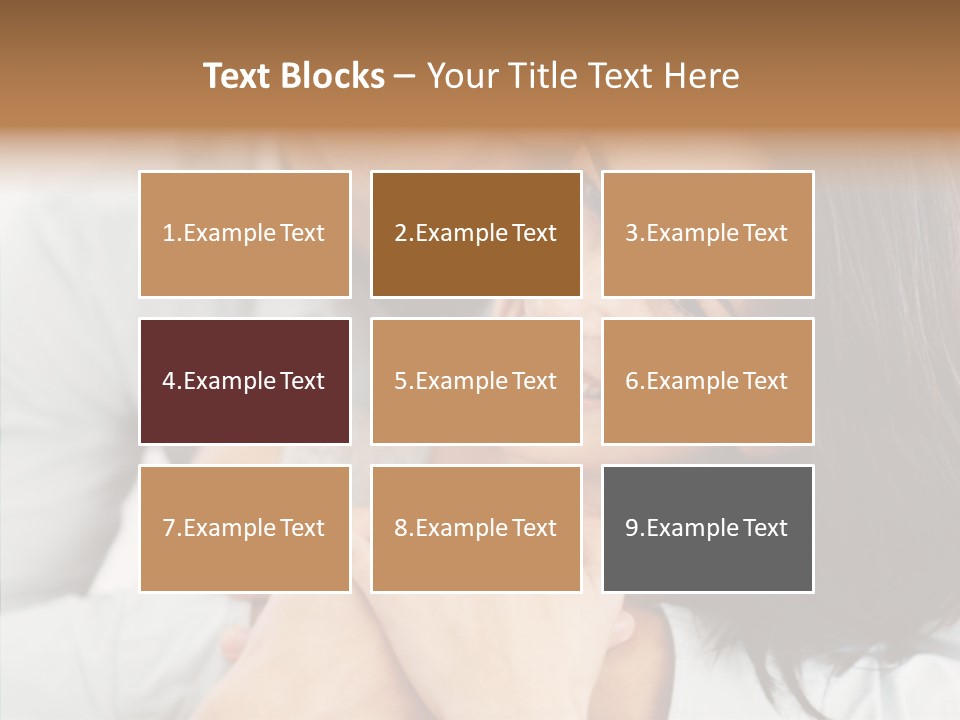 Text Blocks – Your Title Text Here

1.Example Text

2.Example Text

3.Example Text

4.Example Text

5.Example Text

6.Example Text

7.Example Text

8.Example Text

9.Example Text